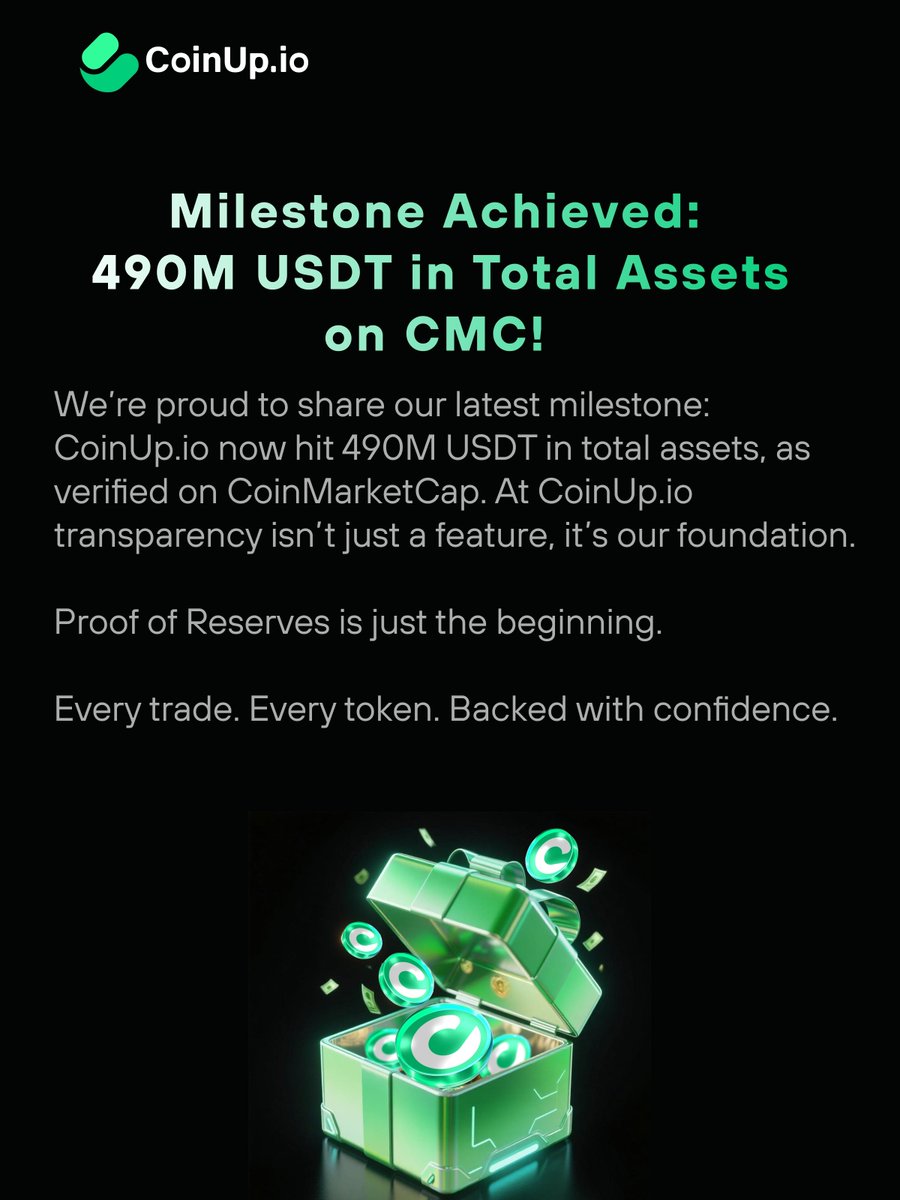 CoinUp.io

Milestone Achieved:
490M USDT in Total Assets on CMC!

We're proud to share our latest milestone: CoinUp.io now hit 490M USDT in total assets, as verified on CoinMarketCap. At CoinUp.io transparency isn't just a feature, it's our foundation.

Proof of Reserves is just the beginning.

Every trade. Every token. Backed with confidence.